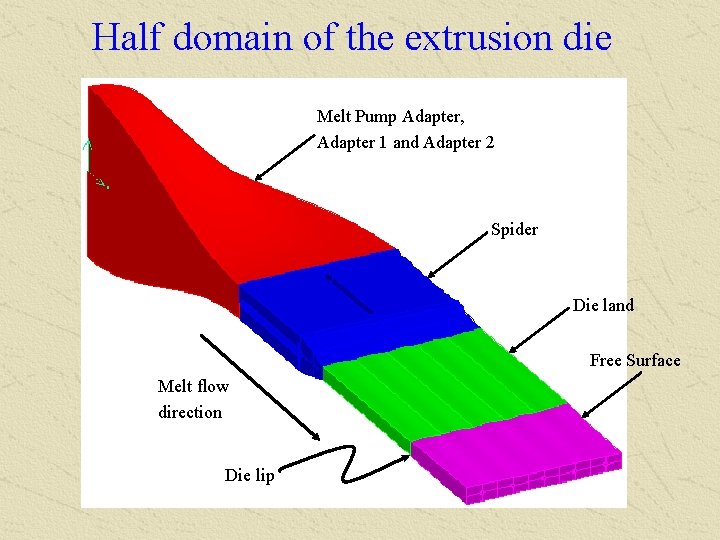 Half domain of the extrusion die

Melt Pump Adapter, Adapter 1 and Adapter 2

Spider

Die land

Free Surface

Melt flow direction

Die lip